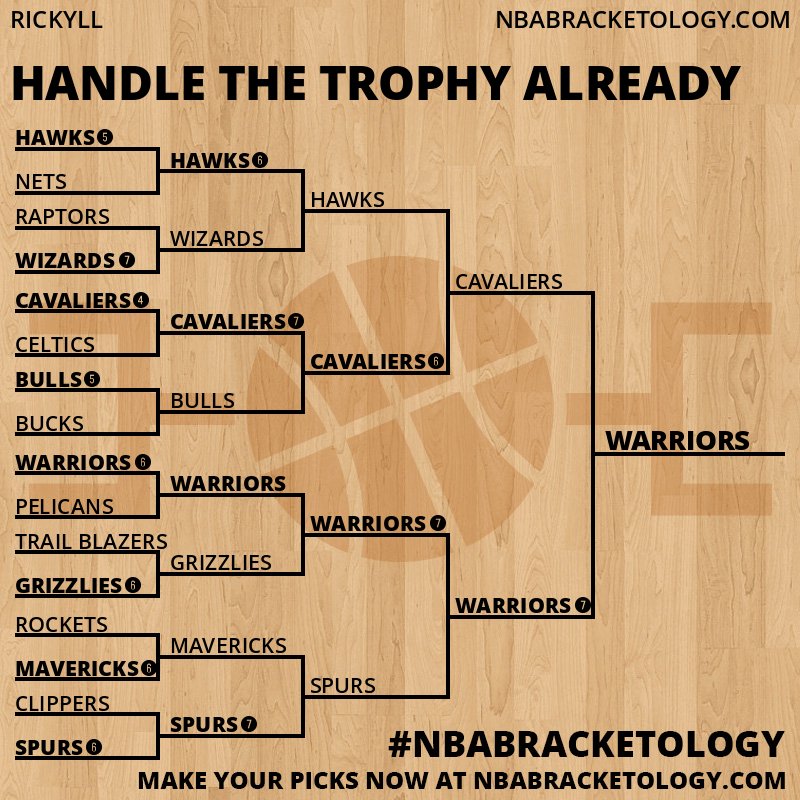 RICKYLL

NBABRACKETOLOGY.COM

HANDLE THE TROPHY ALREADY

HAWKS 5
NETS
RAPTORS
WIZARDS 7
CAVALIERS 4
CELTICS
BULLS 5
BUCKS
WARRIORS 6
PELICANS
TRAIL BLAZERS
GRIZZLIES 6
ROCKETS
MAVERICKS 6
CLIPPERS
SPURS 6

HAWKS 6
WIZARDS
CAVALIERS 7
BULLS
WARRIORS
GRIZZLIES
MAVERICKS
SPURS 7

HAWKS
CAVALIERS 6
WARRIORS 7
SPURS

CAVALIERS
WARRIORS 7

WARRIORS

#NBABRACKETOLOGY

MAKE YOUR PICKS NOW AT NBABRACKETOLOGY.COM